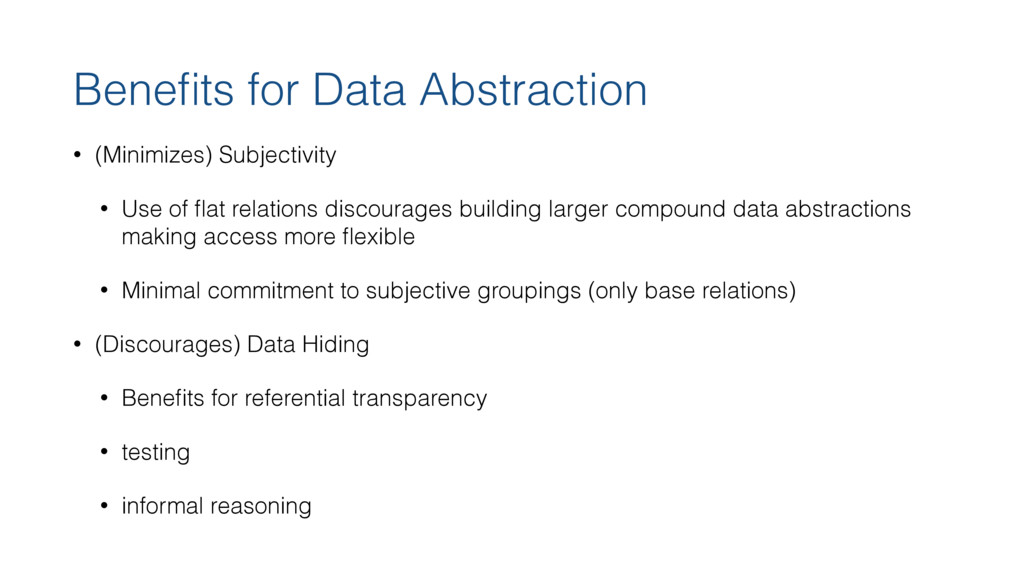 Benefits for Data Abstraction

• (Minimizes) Subjectivity

• Use of flat relations discourages building larger compound data abstractions making access more flexible

• Minimal commitment to subjective groupings (only base relations)

• (Discourages) Data Hiding

• Benefits for referential transparency

• testing

• informal reasoning